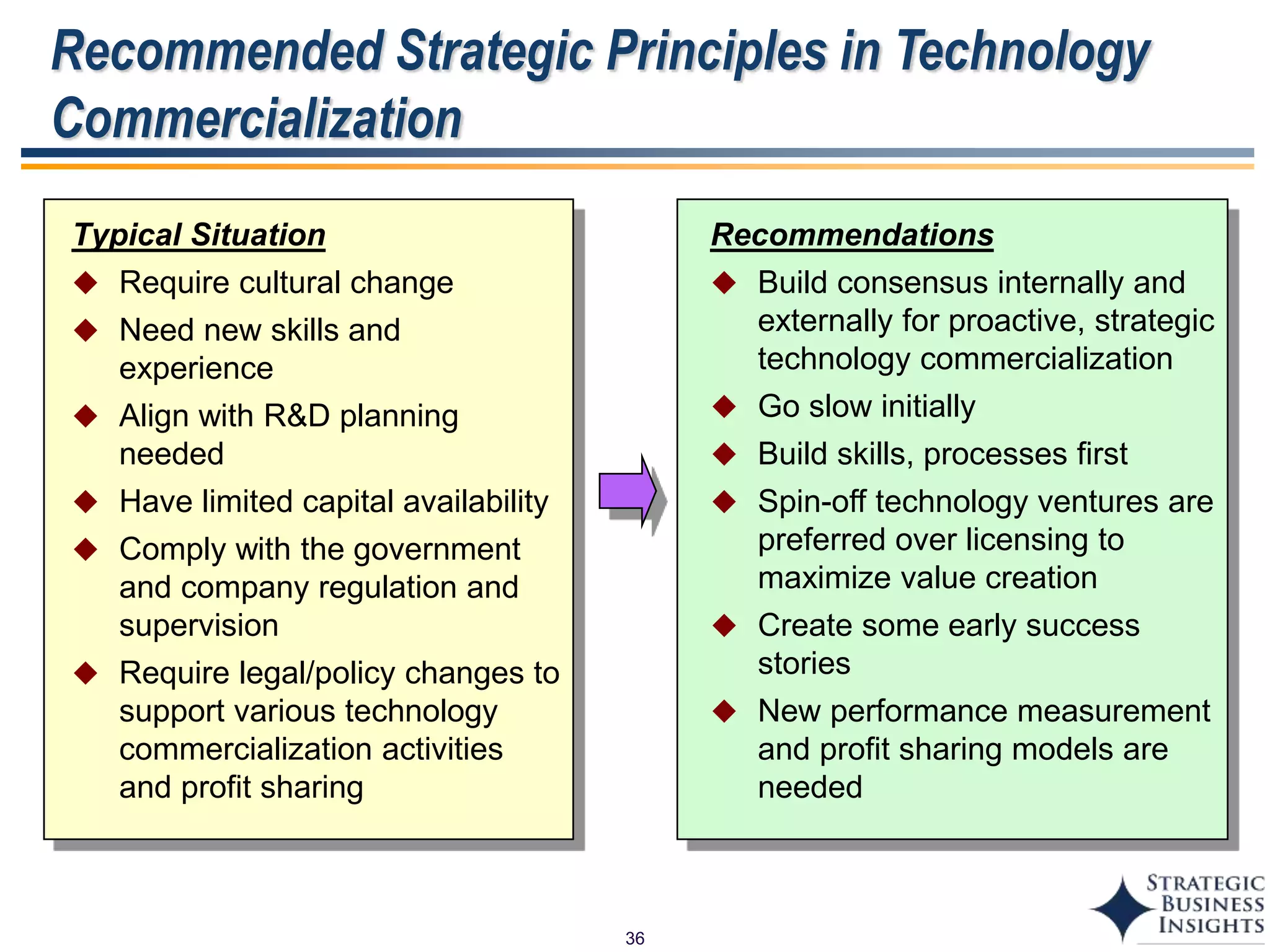 Recommended Strategic Principles in Technology Commercialization

Typical Situation

◆ Require cultural change
◆ Need new skills and experience
◆ Align with R&D planning needed
◆ Have limited capital availability
◆ Comply with the government and company regulation and supervision
◆ Require legal/policy changes to support various technology commercialization activities and profit sharing

Recommendations

◆ Build consensus internally and externally for proactive, strategic technology commercialization
◆ Go slow initially
◆ Build skills, processes first
◆ Spin-off technology ventures are preferred over licensing to maximize value creation
◆ Create some early success stories
◆ New performance measurement and profit sharing models are needed

36

STRATEGIC BUSINESS INSIGHTS